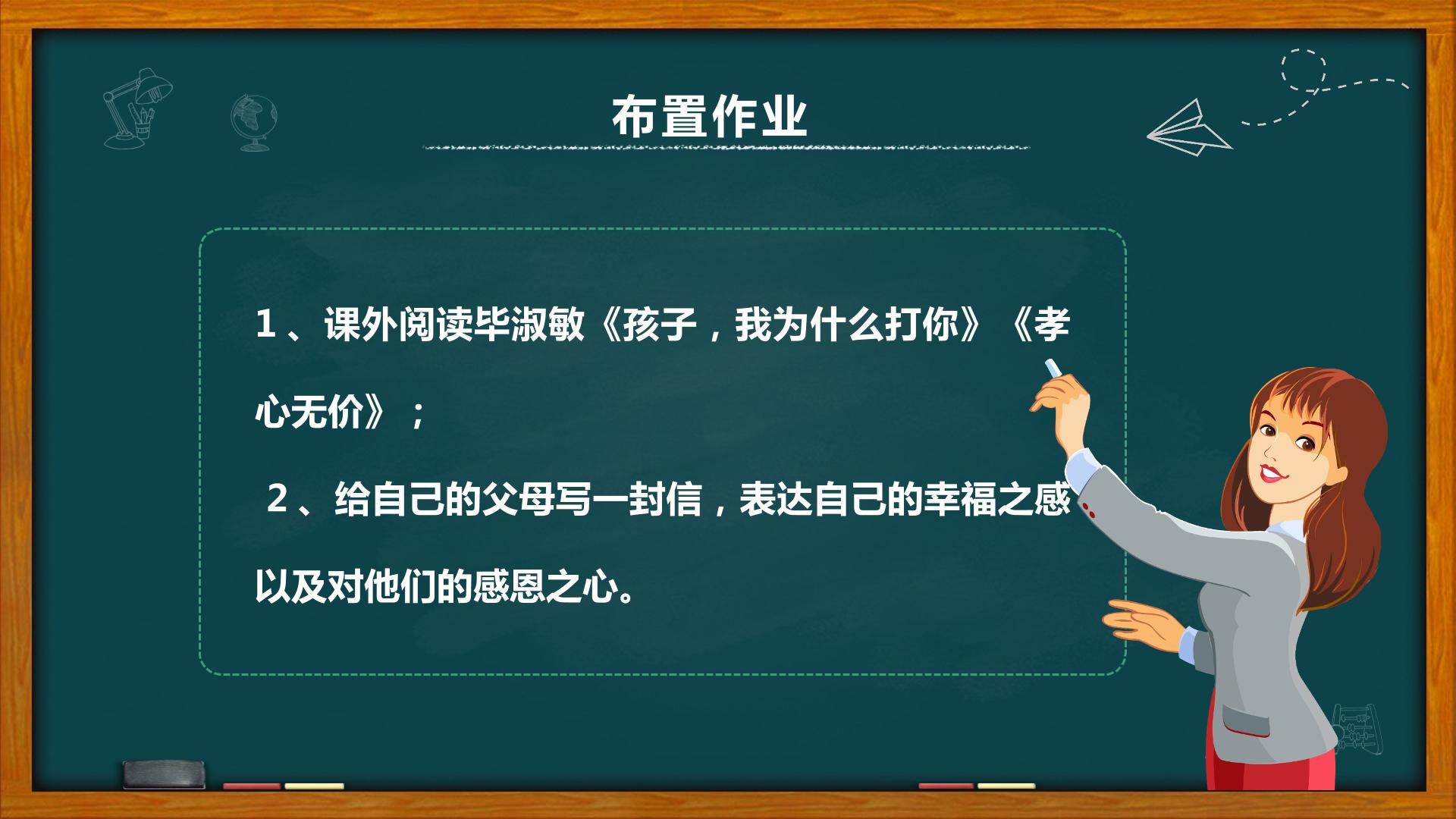 布置作业

1、课外阅读毕淑敏《孩子，我为什么打你》《孝心无价》；

2、给自己的父母写一封信，表达自己的幸福之感以及对他们的感恩之心。